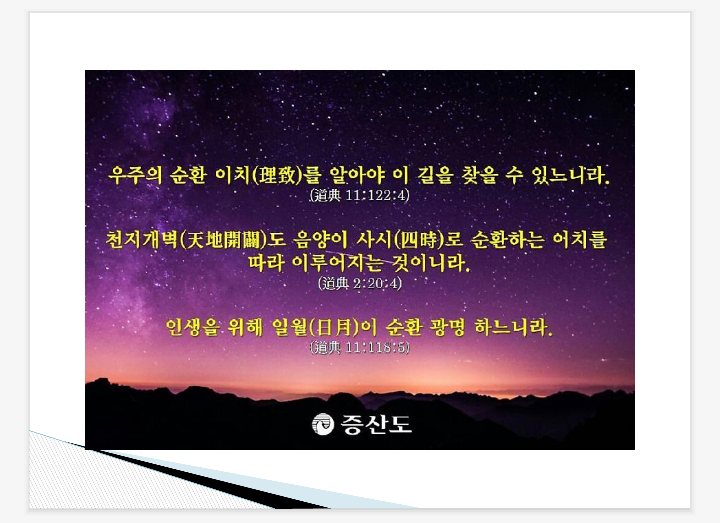 우주의 순환 이치(理致)를 알아야 이 길을 찾을 수 있느니라.
(道典 11:122:4)

천지개벽(天地開闢)도 음양이 사시(四時)로 순환하는 이치를 따라 이루어지는 것이니라.
(道典 2:20:4)

인생을 위해 일월(日月)이 순환 광명 하느니라.
(道典 11:118:5)

증산도